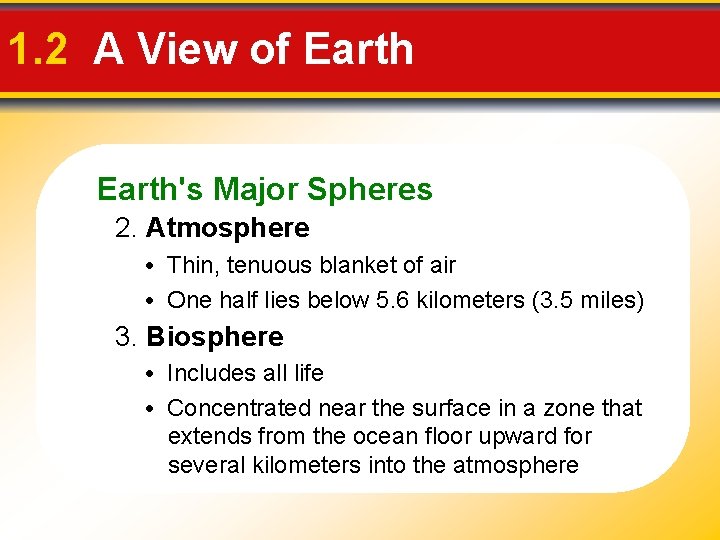 1.2 A View of Earth

Earth's Major Spheres

2. Atmosphere

• Thin, tenuous blanket of air

• One half lies below 5.6 kilometers (3.5 miles)

3. Biosphere

• Includes all life

• Concentrated near the surface in a zone that extends from the ocean floor upward for several kilometers into the atmosphere